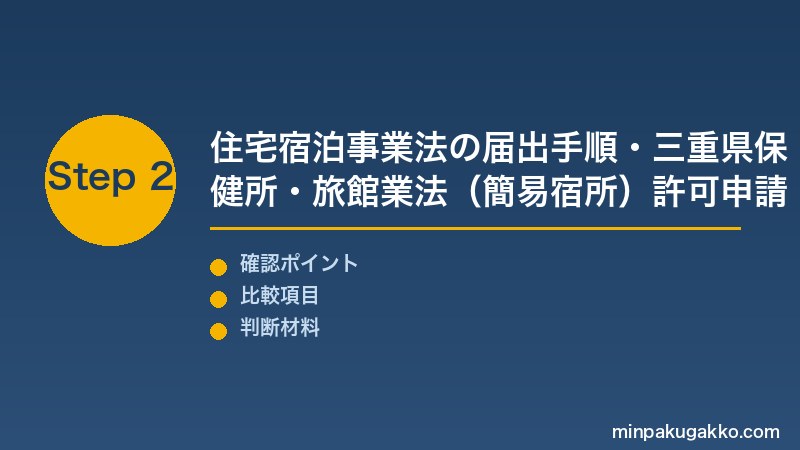 Step 2

住宅宿泊事業法の届出手順・三重県保健所・旅館業法（簡易宿所）許可申請

確認ポイント
比較項目
判断材料

minpakugakko.com